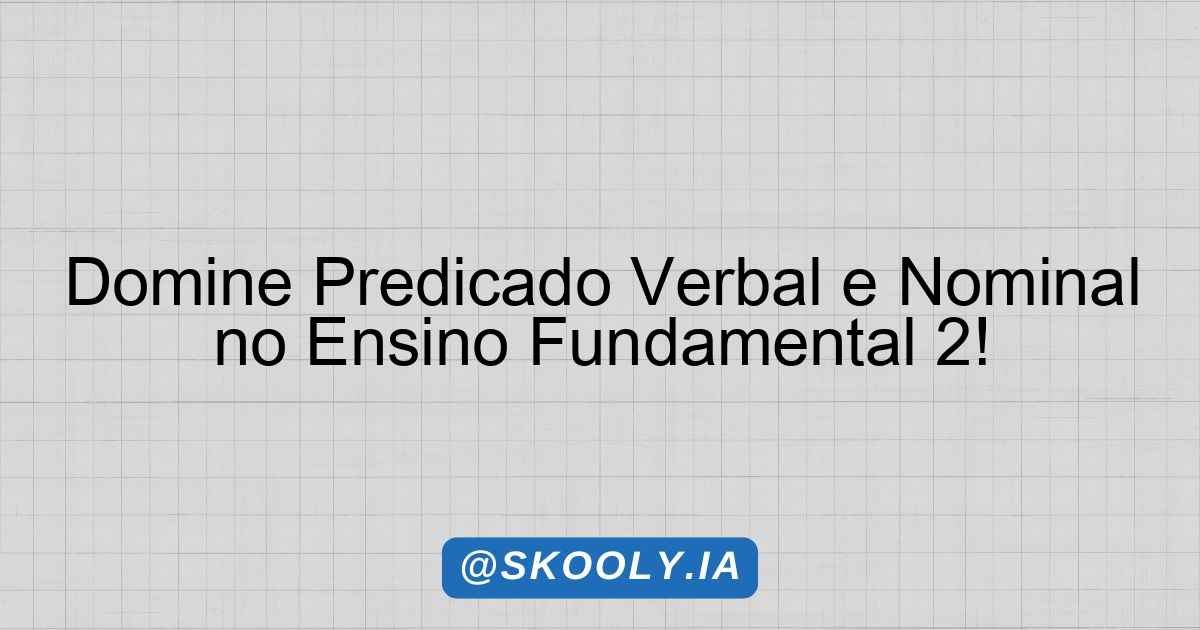 Domine Predicado Verbal e Nominal no Ensino Fundamental 2!

@SKOOLY.IA